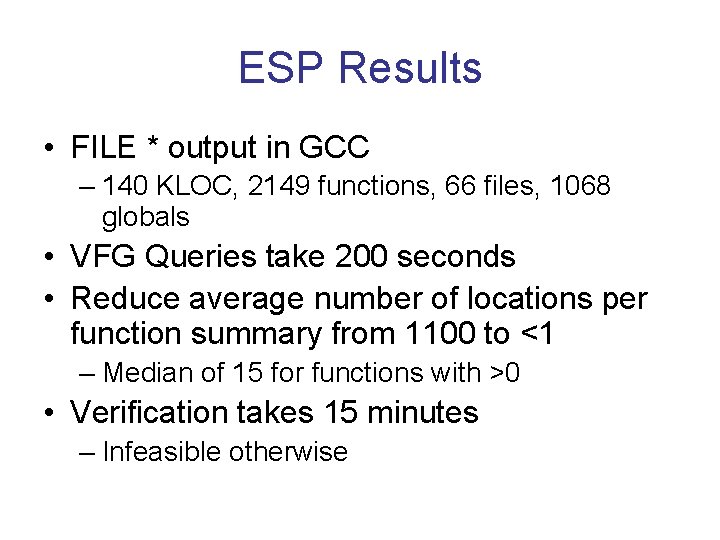 ESP Results

• FILE * output in GCC
 – 140 KLOC, 2149 functions, 66 files, 1068 globals
• VFG Queries take 200 seconds
• Reduce average number of locations per function summary from 1100 to <1
 – Median of 15 for functions with >0
• Verification takes 15 minutes
 – Infeasible otherwise